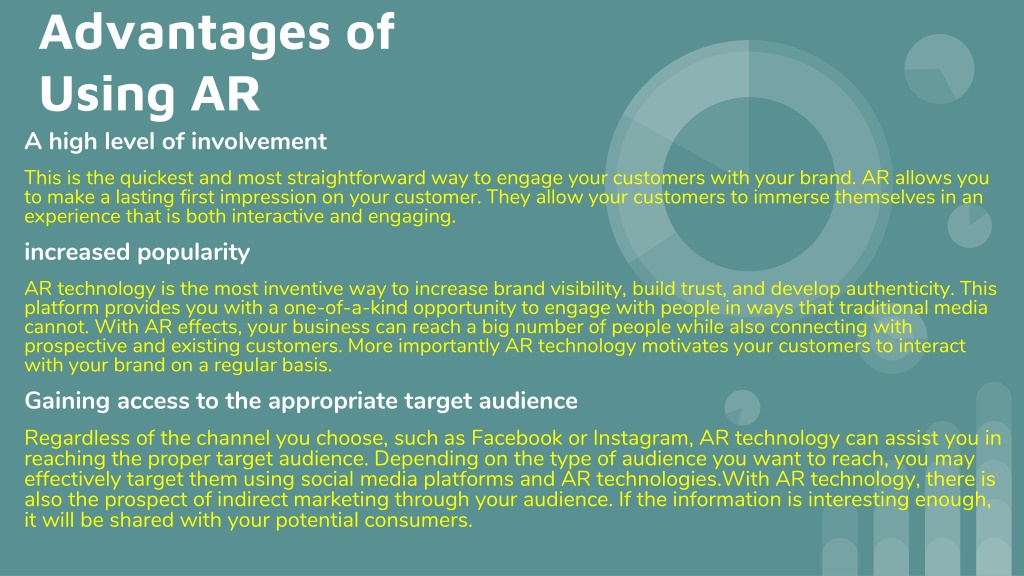 Advantages of Using AR

A high level of involvement

This is the quickest and most straightforward way to engage your customers with your brand. AR allows you to make a lasting first impression on your customer. They allow your customers to immerse themselves in an experience that is both interactive and engaging.

increased popularity

AR technology is the most inventive way to increase brand visibility, build trust, and develop authenticity. This platform provides you with a one-of-a-kind opportunity to engage with people in ways that traditional media cannot. With AR effects, your business can reach a big number of people while also connecting with prospective and existing customers. More importantly AR technology motivates your customers to interact with your brand on a regular basis.

Gaining access to the appropriate target audience

Regardless of the channel you choose, such as Facebook or Instagram, AR technology can assist you in reaching the proper target audience. Depending on the type of audience you want to reach, you may effectively target them using social media platforms and AR technologies.With AR technology, there is also the prospect of indirect marketing through your audience. If the information is interesting enough, it will be shared with your potential consumers.